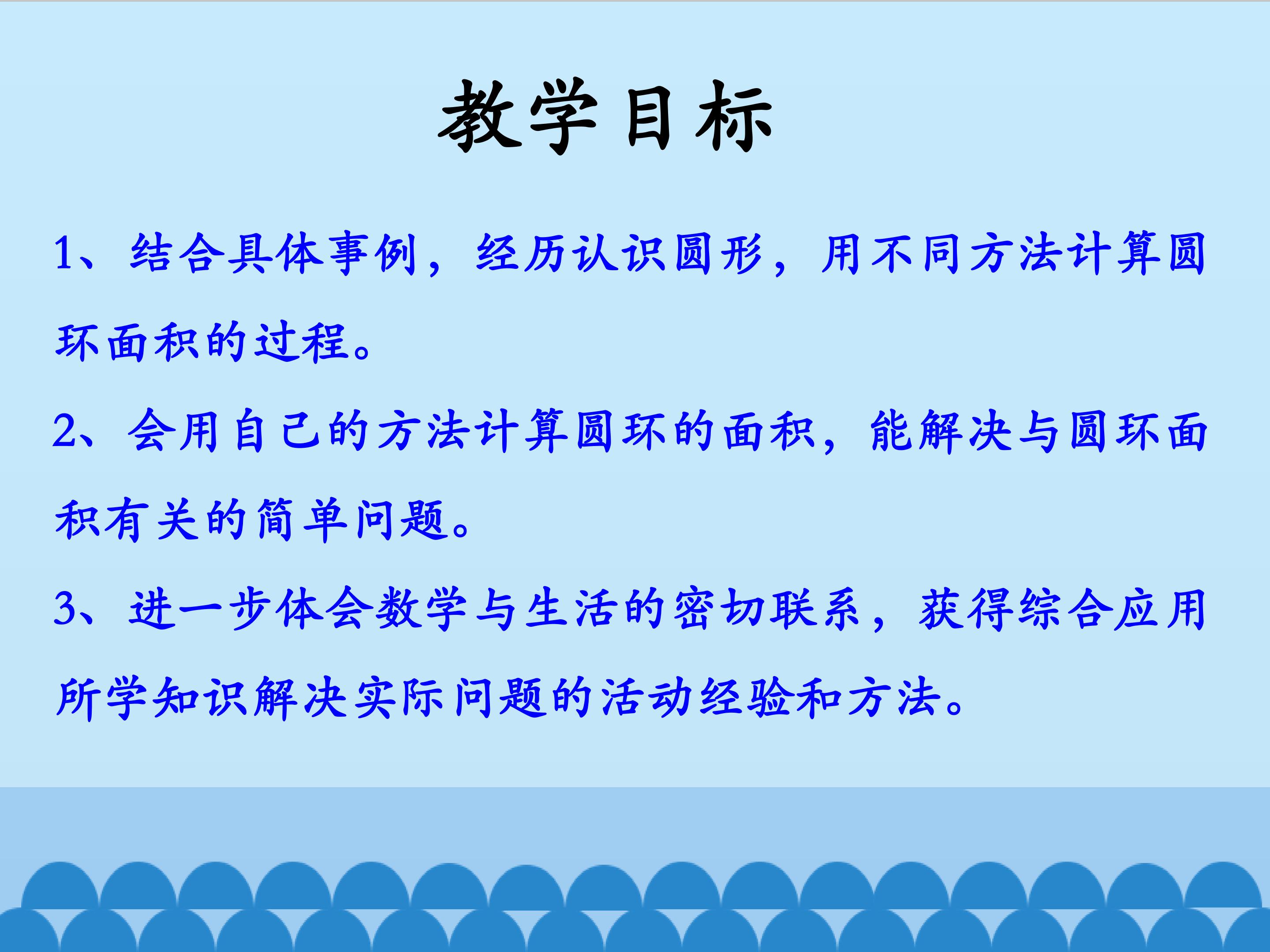 教学目标

1、结合具体事例，经历认识圆形，用不同方法计算圆环面积的过程。

2、会用自己的方法计算圆环的面积，能解决与圆环面积有关的简单问题。

3、进一步体会数学与生活的密切联系，获得综合应用所学知识解决实际问题的活动经验和方法。